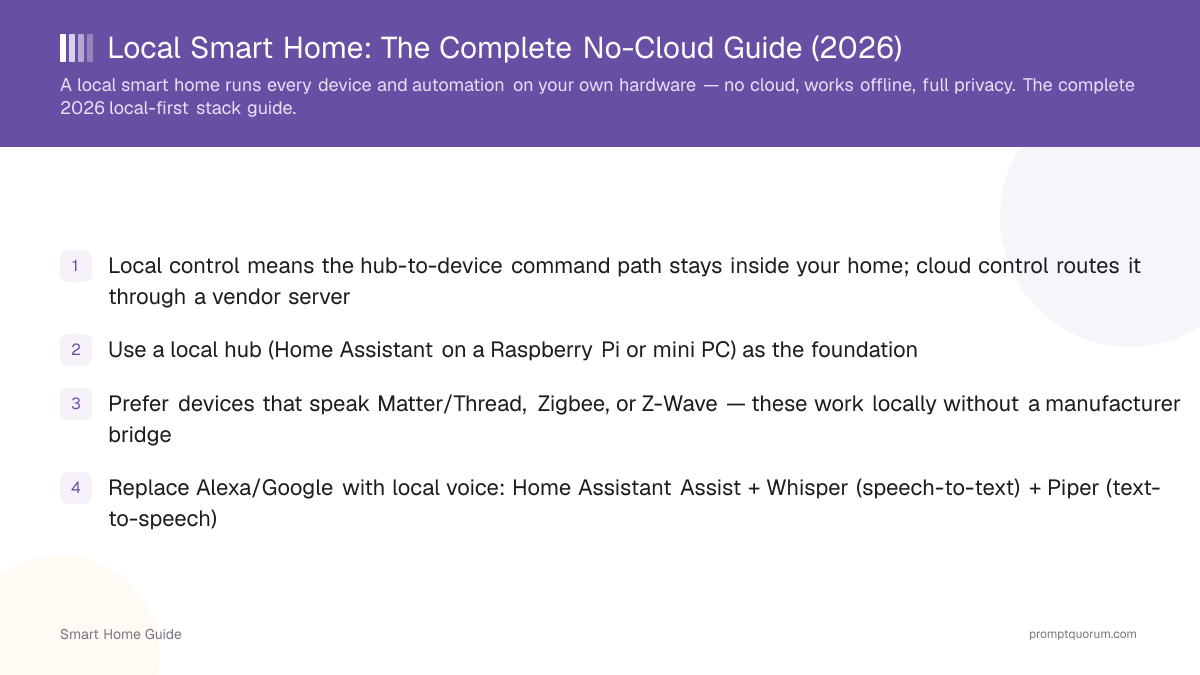 Local Smart Home: The Complete No-Cloud Guide (2026)

A local smart home runs every device and automation on your own hardware — no cloud, works offline, full privacy. The complete 2026 local-first stack guide.

1 Local control means the hub-to-device command path stays inside your home; cloud control routes it through a vendor server

2 Use a local hub (Home Assistant on a Raspberry Pi or mini PC) as the foundation

3 Prefer devices that speak Matter/Thread, Zigbee, or Z-Wave — these work locally without a manufacturer bridge

4 Replace Alexa/Google with local voice: Home Assistant Assist + Whisper (speech-to-text) + Piper (text-to-speech)

Smart Home Guide

promptquorum.com